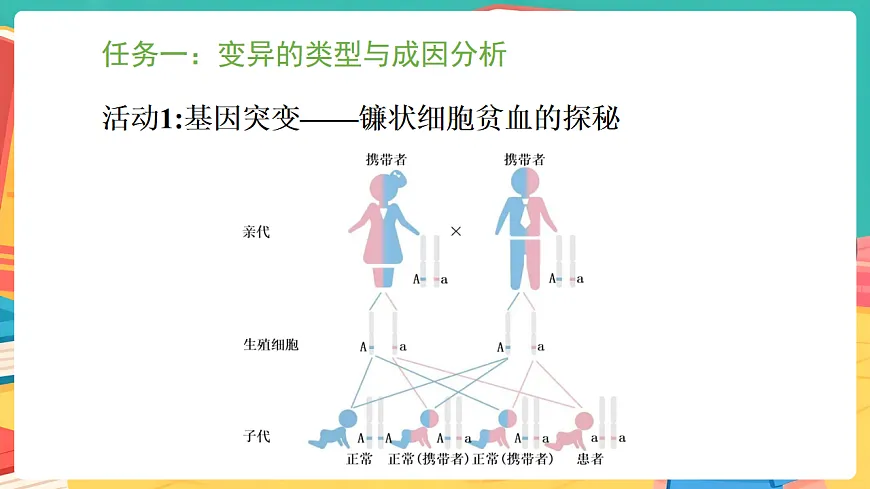 任务一：变异的类型与成因分析

活动1:基因突变——镰状细胞贫血的探秘

携带者

携带者

亲代

×

A a

A a

生殖细胞

A

a

A

a

子代

A A

A a

A a

a a

正常 正常(携带者) 正常(携带者) 患者